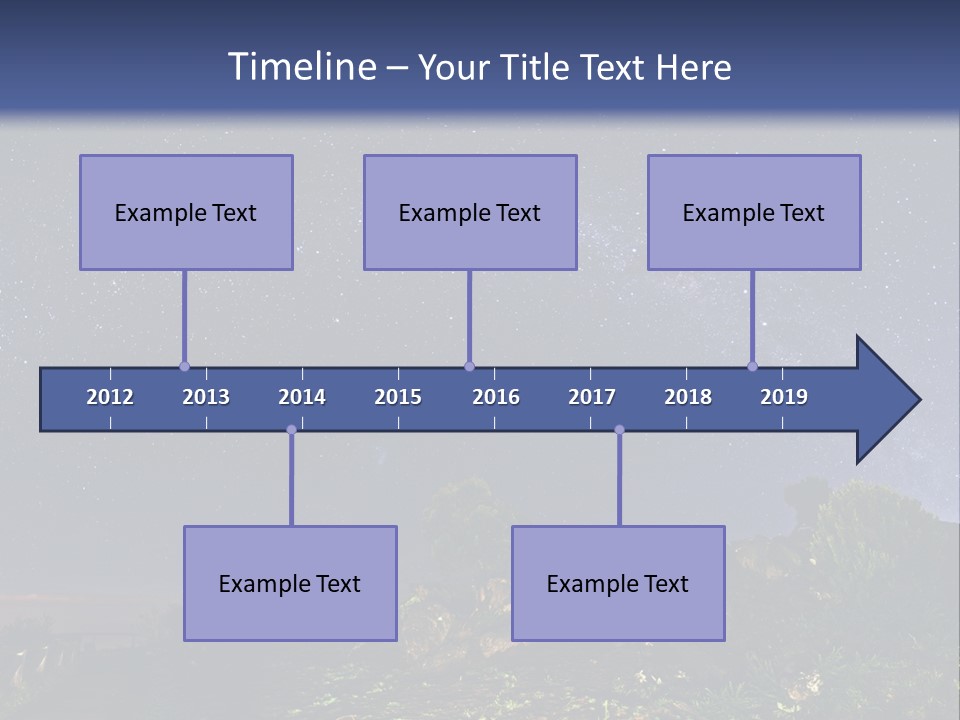 Timeline – Your Title Text Here

Example Text

Example Text

Example Text

2012 2013 2014 2015 2016 2017 2018 2019

Example Text

Example Text